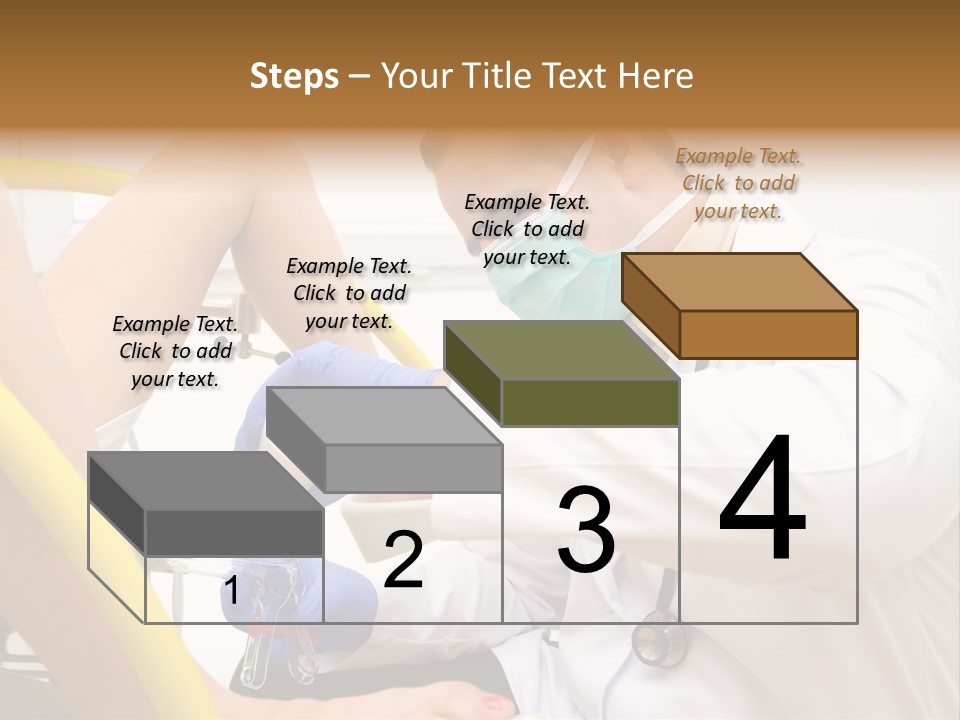 Steps – Your Title Text Here

Example Text. Click to add your text.

Example Text. Click to add your text.

Example Text. Click to add your text.

Example Text. Click to add your text.

1

2

3

4